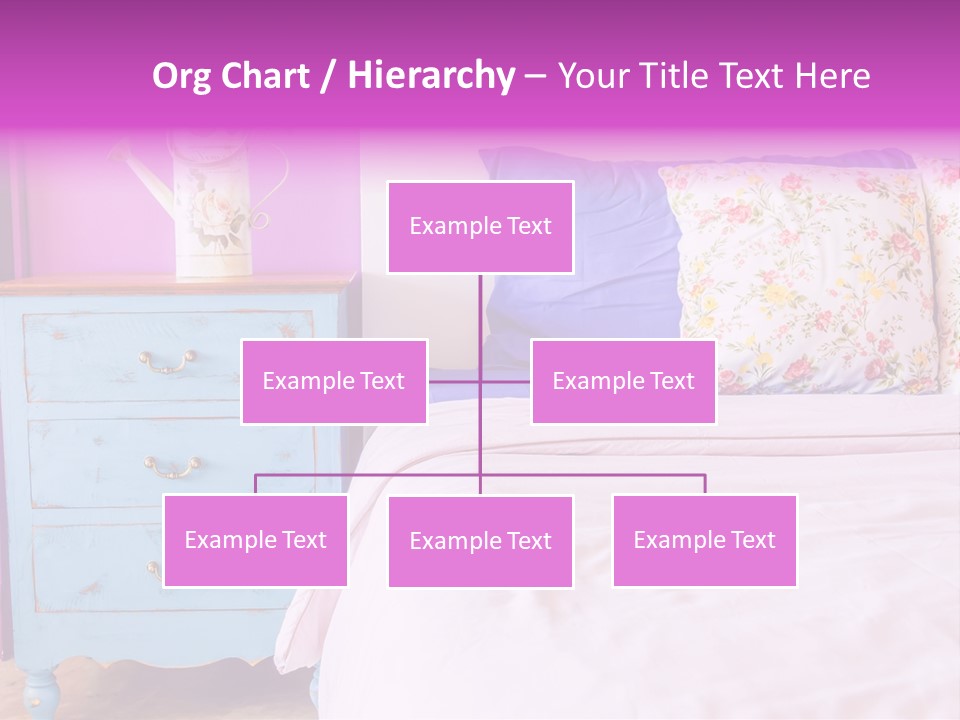 Org Chart / Hierarchy – Your Title Text Here

Example Text

Example Text

Example Text

Example Text

Example Text

Example Text